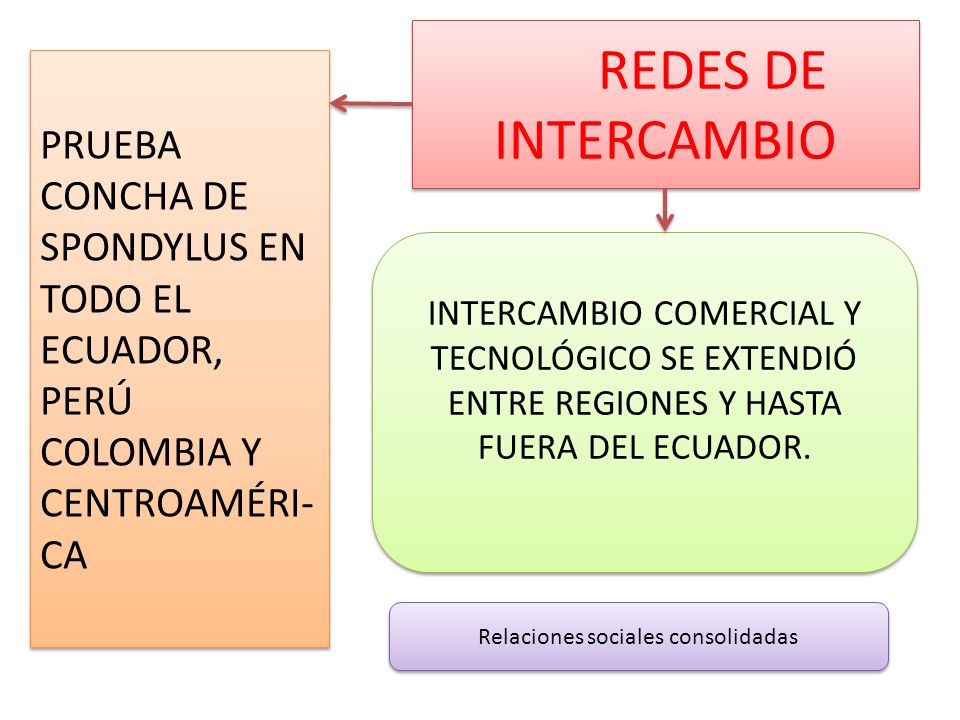 REDES DE INTERCAMBIO

PRUEBA CONCHA DE SPONDYLUS EN TODO EL ECUADOR, PERÚ COLOMBIA Y CENTROAMÉRICA

INTERCAMBIO COMERCIAL Y TECNOLÓGICO SE EXTENDIÓ ENTRE REGIONES Y HASTA FUERA DEL ECUADOR.

Relaciones sociales consolidadas